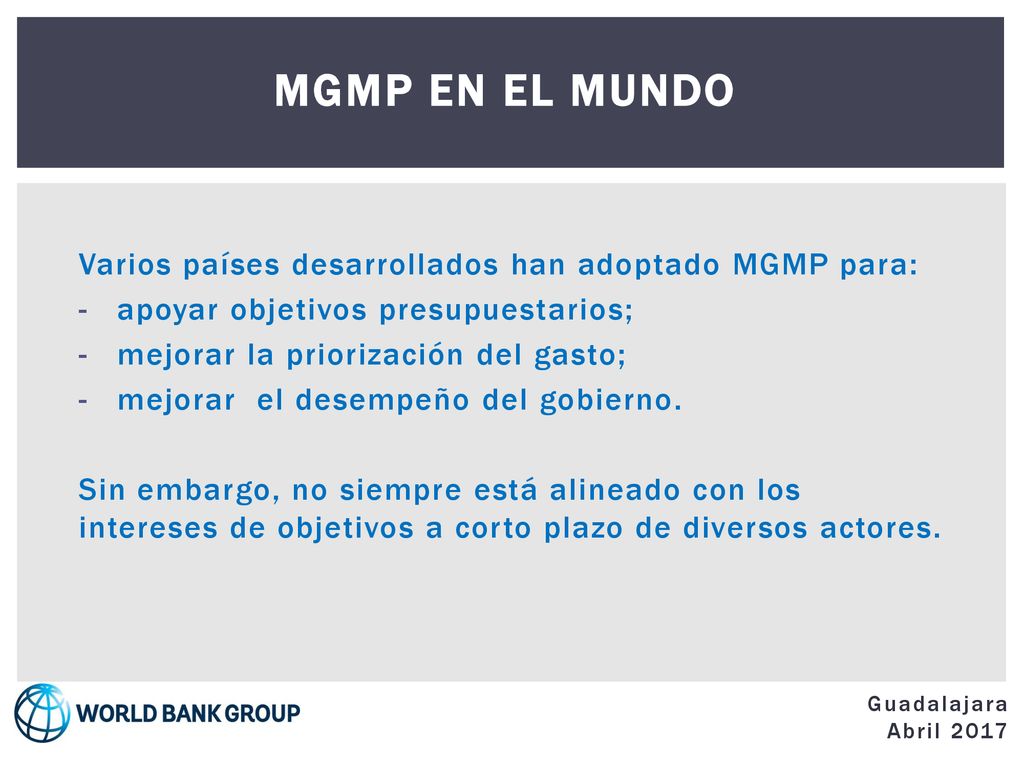 MGMP EN EL MUNDO

Varios países desarrollados han adoptado MGMP para:
- apoyar objetivos presupuestarios;
- mejorar la priorización del gasto;
- mejorar el desempeño del gobierno.

Sin embargo, no siempre está alineado con los intereses de objetivos a corto plazo de diversos actores.

WORLD BANK GROUP

Guadalajara
Abril 2017